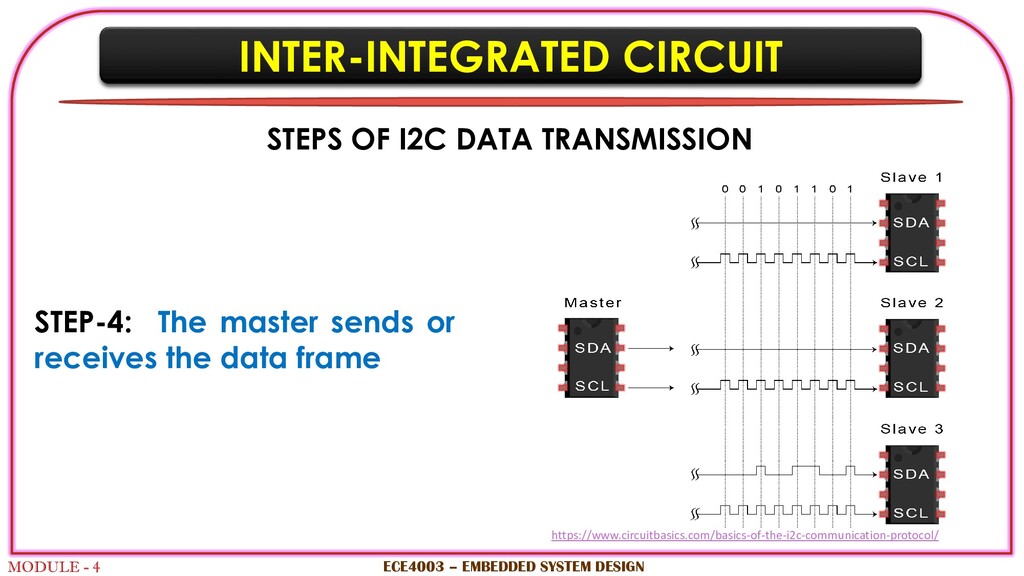 INTER-INTEGRATED CIRCUIT

STEPS OF I2C DATA TRANSMISSION

STEP-4: The master sends or receives the data frame

0 0 1 0 1 1 0 1

Slave 1

SDA

SCL

Master

SDA

SCL

Slave 2

SDA

SCL

Slave 3

SDA

SCL

https://www.circuitbasics.com/basics-of-the-i2c-communication-protocol/

MODULE - 4

ECE4003 – EMBEDDED SYSTEM DESIGN